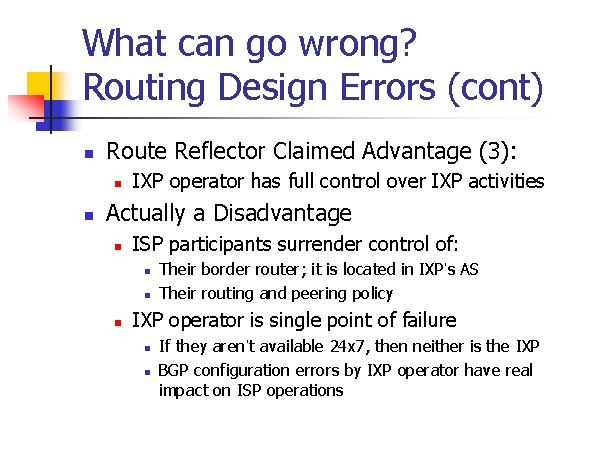 What can go wrong?
Routing Design Errors (cont)

- Route Reflector Claimed Advantage (3):
  - IXP operator has full control over IXP activities
- Actually a Disadvantage
  - ISP participants surrender control of:
    - Their border router; it is located in IXP's AS
    - Their routing and peering policy
  - IXP operator is single point of failure
    - If they aren't available 24x7, then neither is the IXP
    - BGP configuration errors by IXP operator have real impact on ISP operations